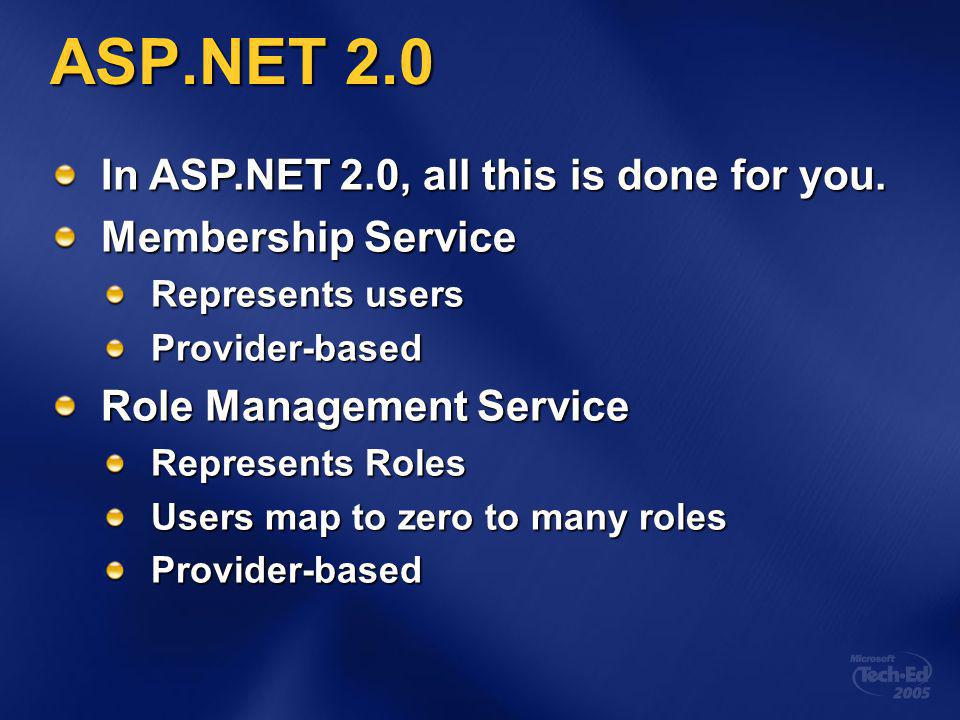 ASP.NET 2.0

In ASP.NET 2.0, all this is done for you.

Membership Service

Represents users

Provider-based

Role Management Service

Represents Roles

Users map to zero to many roles

Provider-based

Microsoft Tech·Ed 2005